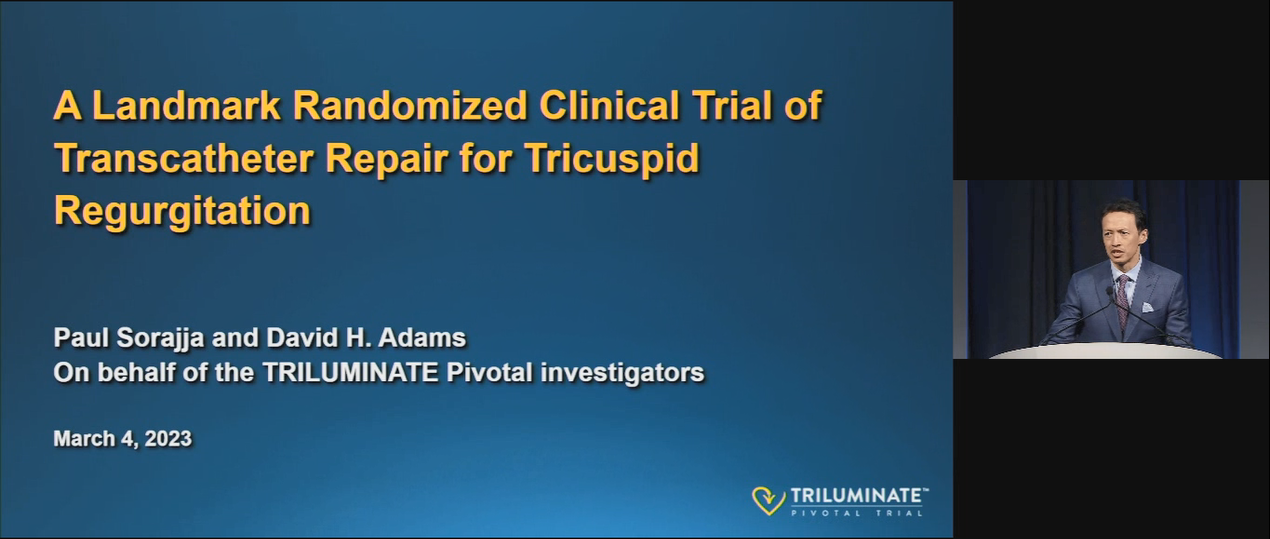 A Landmark Randomized Clinical Trial of Transcatheter Repair for Tricuspid Regurgitation

Paul Sorajja and David H. Adams
On behalf of the TRILUMINATE Pivotal investigators

March 4, 2023

TRILUMINATE™
PIVOTAL TRIAL